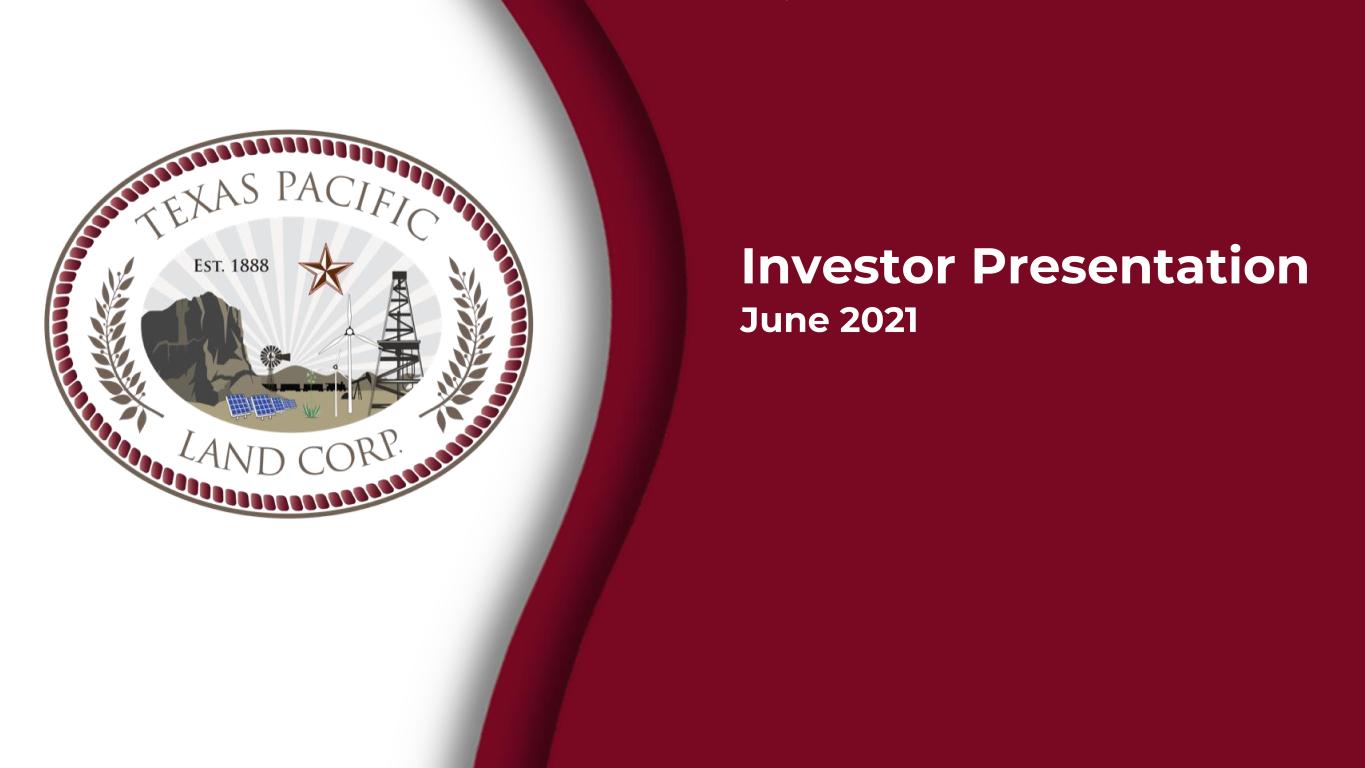 TEXAS PACIFIC
EST. 1888
LAND CORP.

Investor Presentation
June 2021